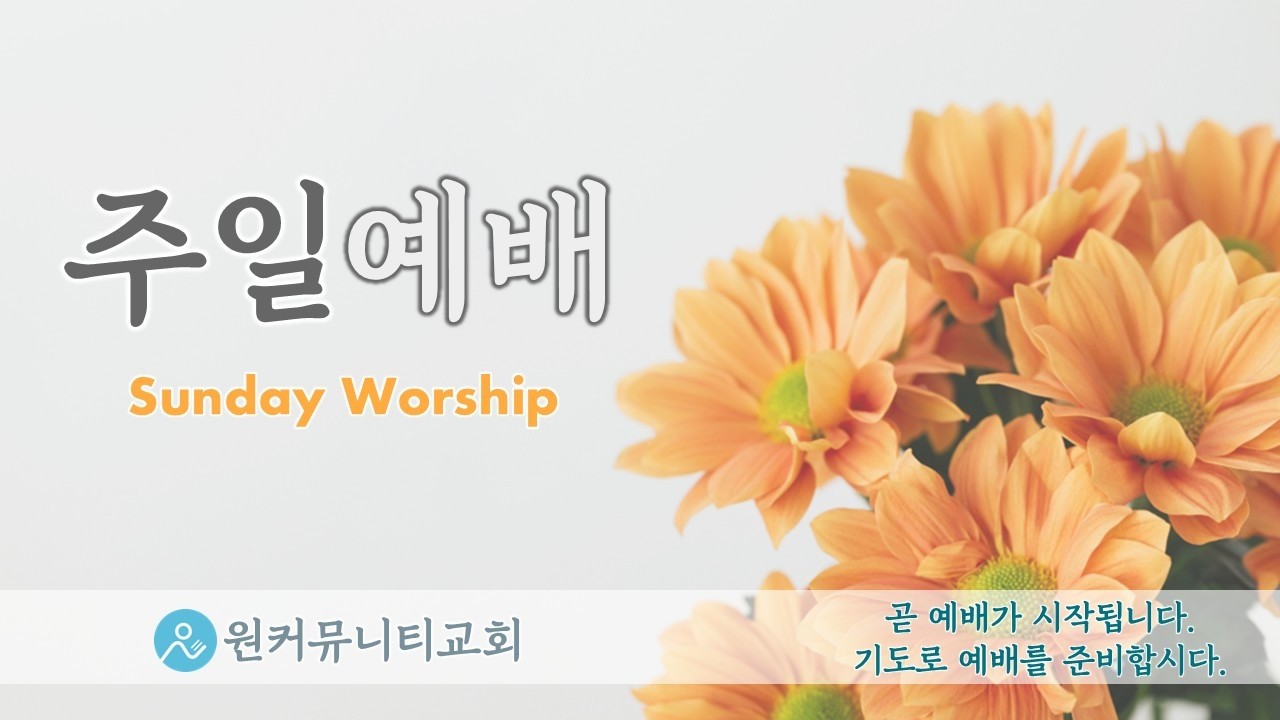 주일예배

Sunday Worship

원커뮤니티교회

곧 예배가 시작됩니다.
기도로 예배를 준비합시다.